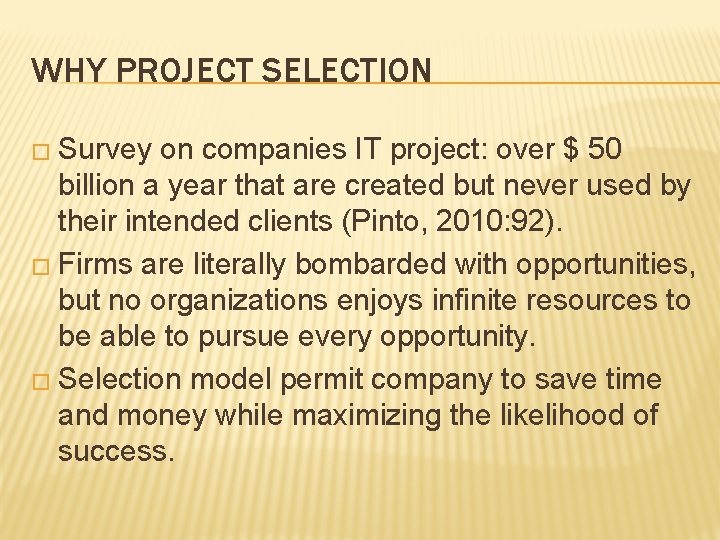 WHY PROJECT SELECTION

□ Survey on companies IT project: over $ 50 billion a year that are created but never used by their intended clients (Pinto, 2010:92).

□ Firms are literally bombarded with opportunities, but no organizations enjoys infinite resources to be able to pursue every opportunity.

□ Selection model permit company to save time and money while maximizing the likelihood of success.